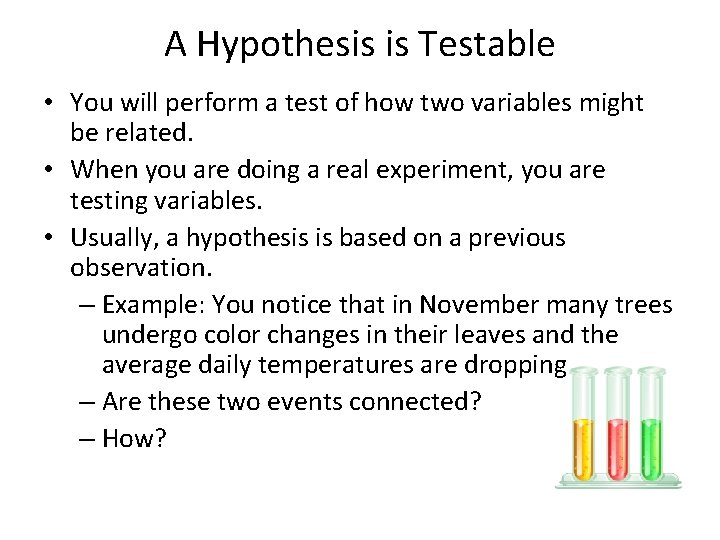 A Hypothesis is Testable

• You will perform a test of how two variables might be related.

• When you are doing a real experiment, you are testing variables.

• Usually, a hypothesis is based on a previous observation.

– Example: You notice that in November many trees undergo color changes in their leaves and the average daily temperatures are dropping

– Are these two events connected?

– How?